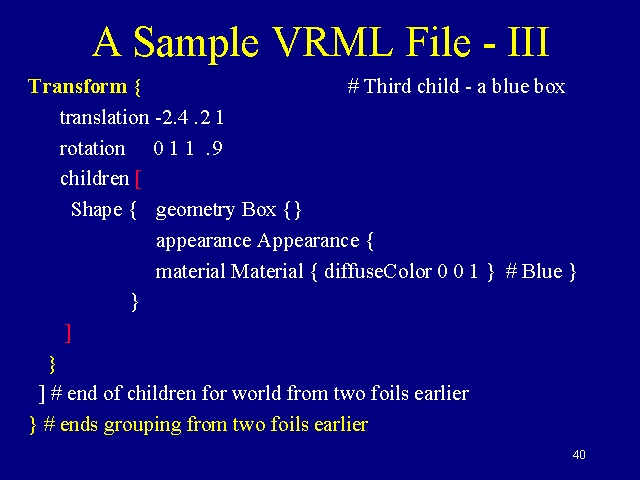 A Sample VRML File - III

Transform { # Third child - a blue box
translation -2.4 .2 1
rotation 0 1 1 .9
children [
Shape { geometry Box {}
appearance Appearance {
material Material { diffuseColor 0 0 1 } # Blue }
}
]
}
] # end of children for world from two foils earlier
} # ends grouping from two foils earlier

40